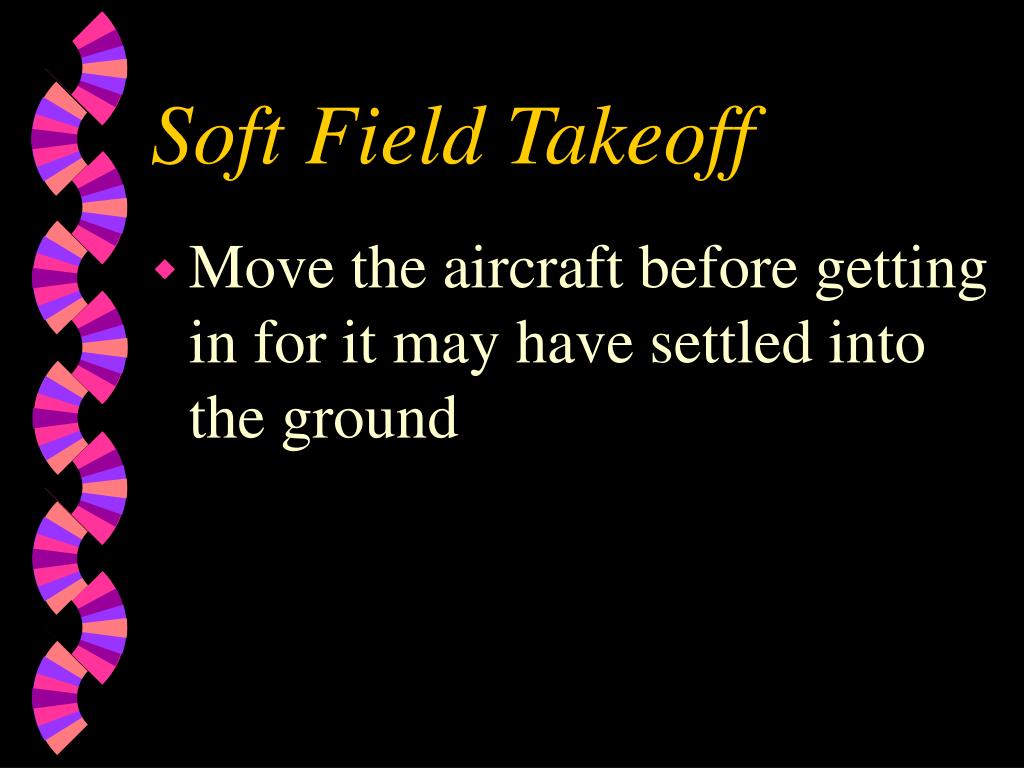 Soft Field Takeoff

Move the aircraft before getting in for it may have settled into the ground